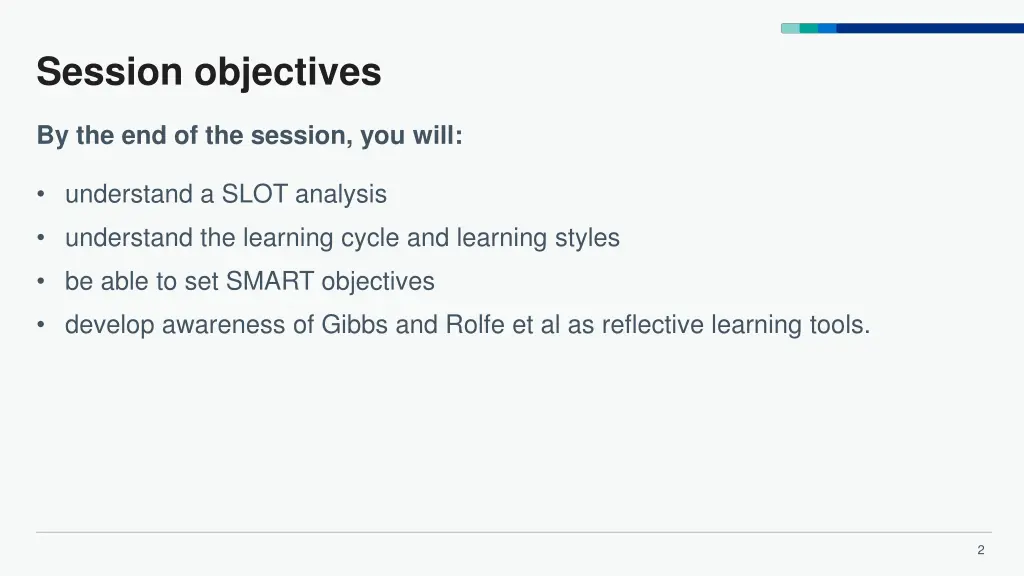 Session objectives

By the end of the session, you will:

• understand a SLOT analysis
• understand the learning cycle and learning styles
• be able to set SMART objectives
• develop awareness of Gibbs and Rolfe et al as reflective learning tools.

2